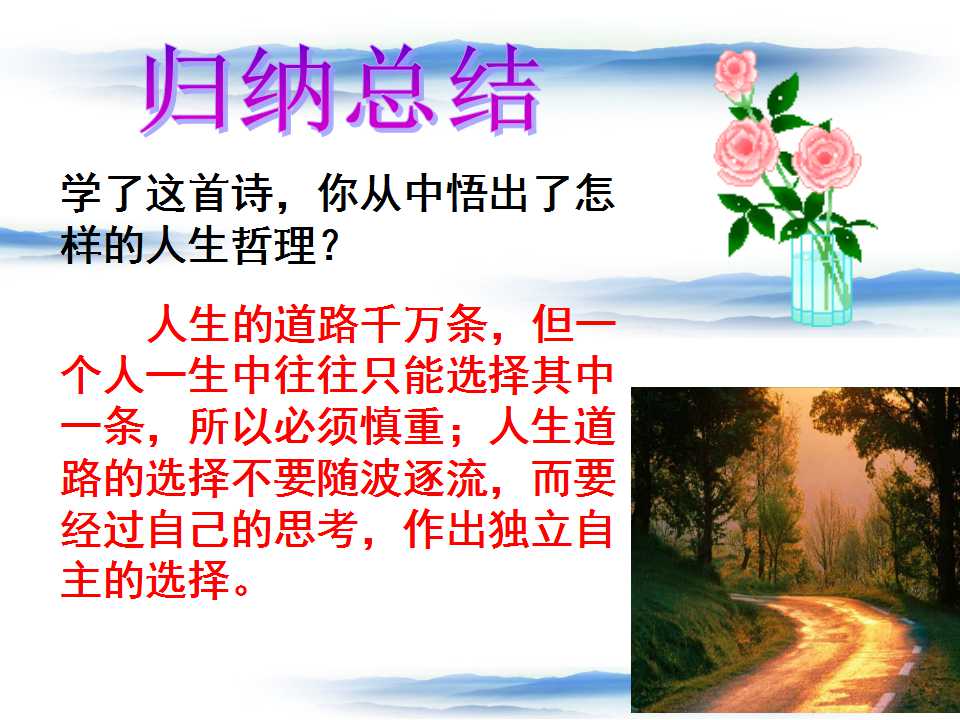 归纳总结

学了这首诗，你从中悟出了怎样的人生哲理？

人生的道路千万条，但一个人一生中往往只能选择其中一条，所以必须慎重；人生道路的选择不要随波逐流，而要经过自己的思考，作出独立自主的选择。